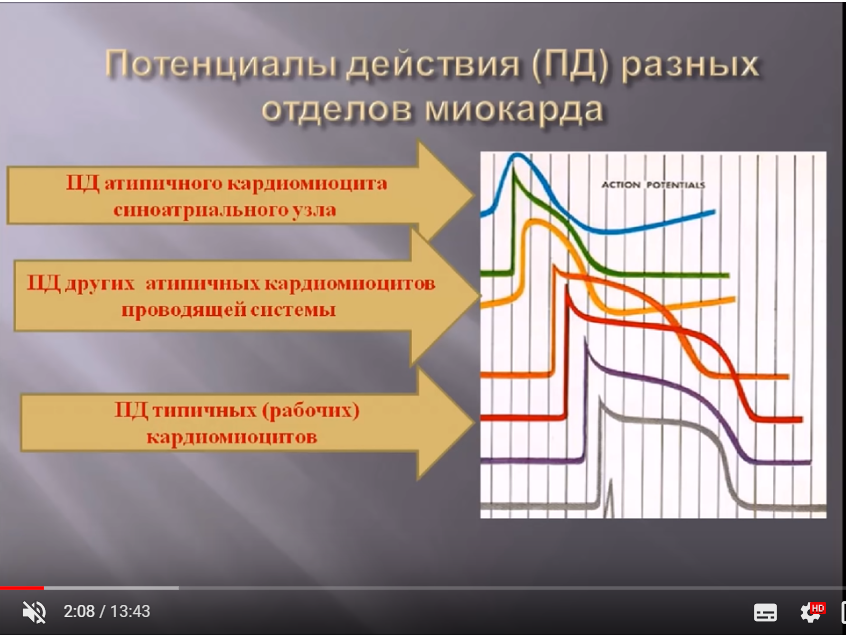 Потенциалы действия (ПД) разных отделов миокарда

ПД атипичного кардиомиоцита синоатриального узла

ПД других атипичных кардиомиоцитов проводящей системы

ПД типичных (рабочих) кардиомиоцитов

ACTION POTENTIALS

2:08 / 13:43

HD